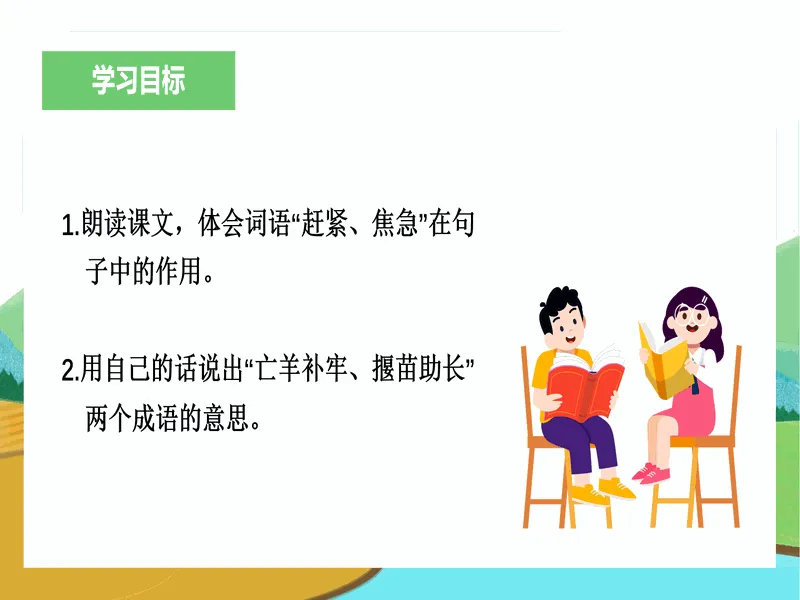 学习目标

1.朗读课文，体会词语“赶紧、焦急”在句子中的作用。

2.用自己的话说出“亡羊补牢、揠苗助长”两个成语的意思。